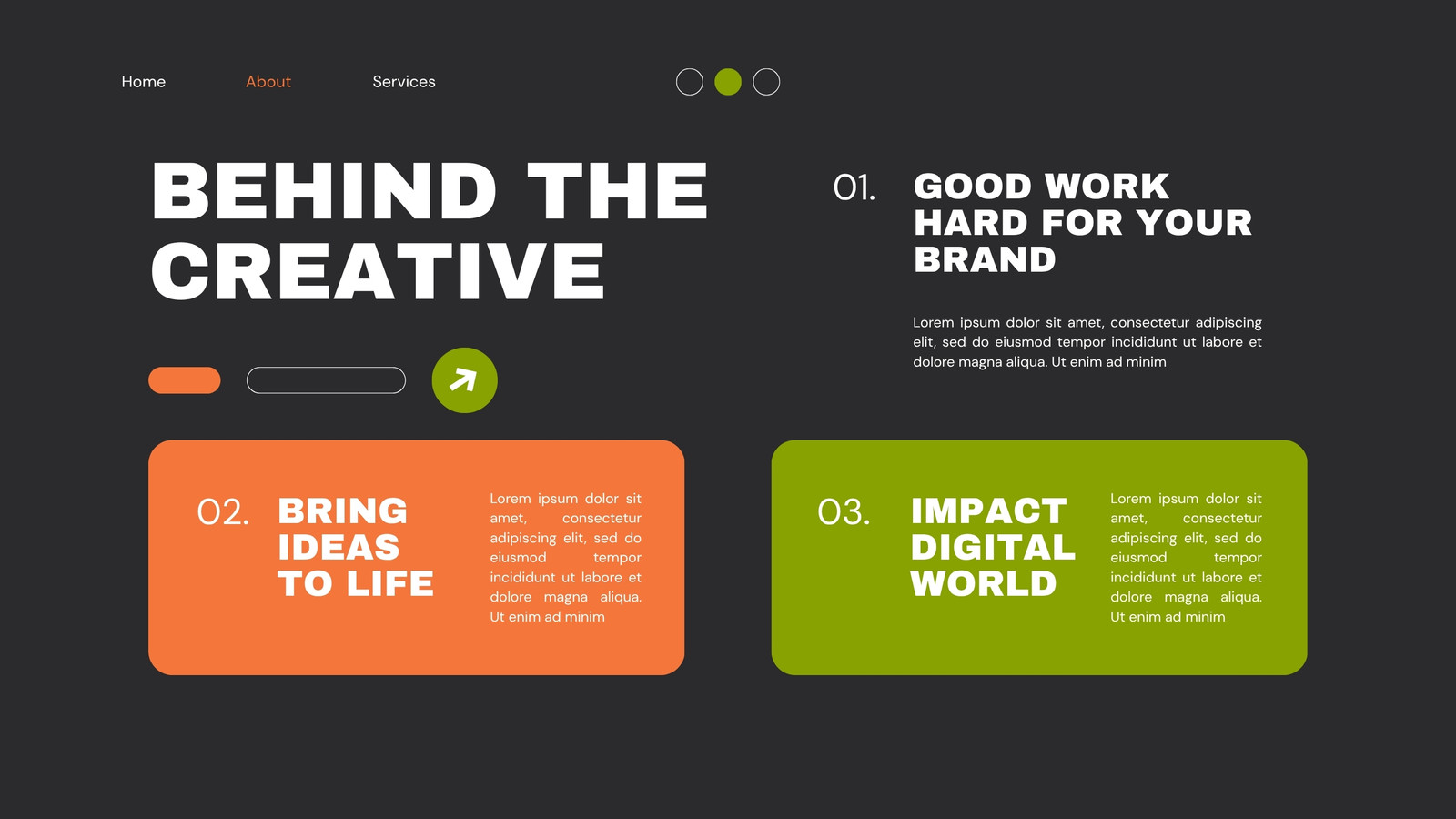 Home About Services

BEHIND THE CREATIVE

01. GOOD WORK HARD FOR YOUR BRAND

Lorem ipsum dolor sit amet, consectetur adipiscing elit, sed do eiusmod tempor incididunt ut labore et dolore magna aliqua. Ut enim ad minim

02. BRING IDEAS TO LIFE

Lorem ipsum dolor sit amet, consectetur adipiscing elit, sed do eiusmod tempor incididunt ut labore et dolore magna aliqua. Ut enim ad minim

03. IMPACT DIGITAL WORLD

Lorem ipsum dolor sit amet, consectetur adipiscing elit, sed do eiusmod tempor incididunt ut labore et dolore magna aliqua. Ut enim ad minim